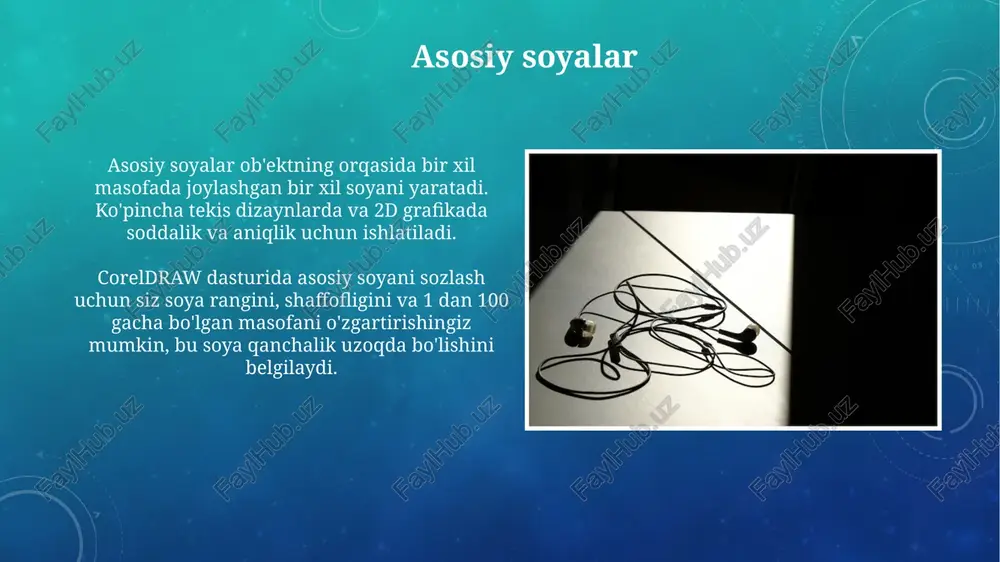 Asosiy soyalar

Asosiy soyalar ob'ektning orqasida bir xil masofada joylashgan bir xil soyani yaratadi. Ko'pincha tekis dizaynlarda va 2D grafikada soddalik va aniqlik uchun ishlatiladi.

CorelDRAW dasturida asosiy soyani sozlash uchun siz soya rangini, shaffofligini va 1 dan 100 gacha bo'lgan masofani o'zgartirishingiz mumkin, bu soya qanchalik uzoqda bo'lishini belgilaydi.

FaylHub.uz